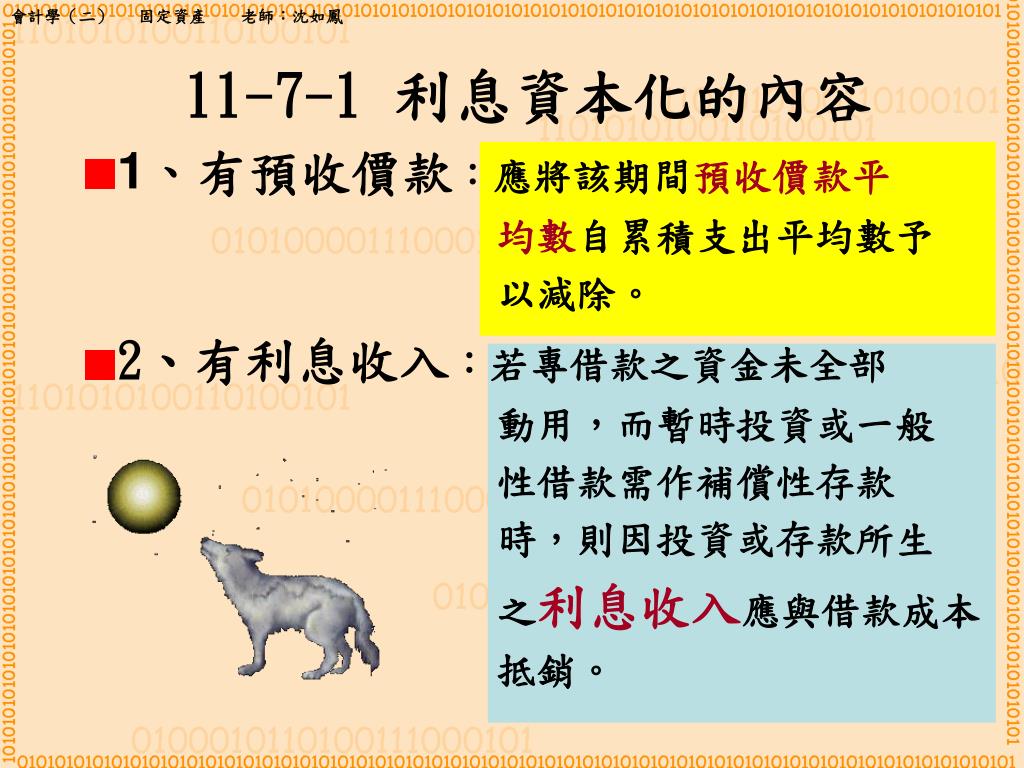 會計學（二）　固定資產　老師：沈如鳳

11-7-1 利息資本化的內容

■1、有預收價款：應將該期間預收價款平均數自累積支出平均數予以減除。

■2、有利息收入：若專借款之資金未全部動用，而暫時投資或一般性借款需作補償性存款時，則因投資或存款所生之利息收入應與借款成本抵銷。